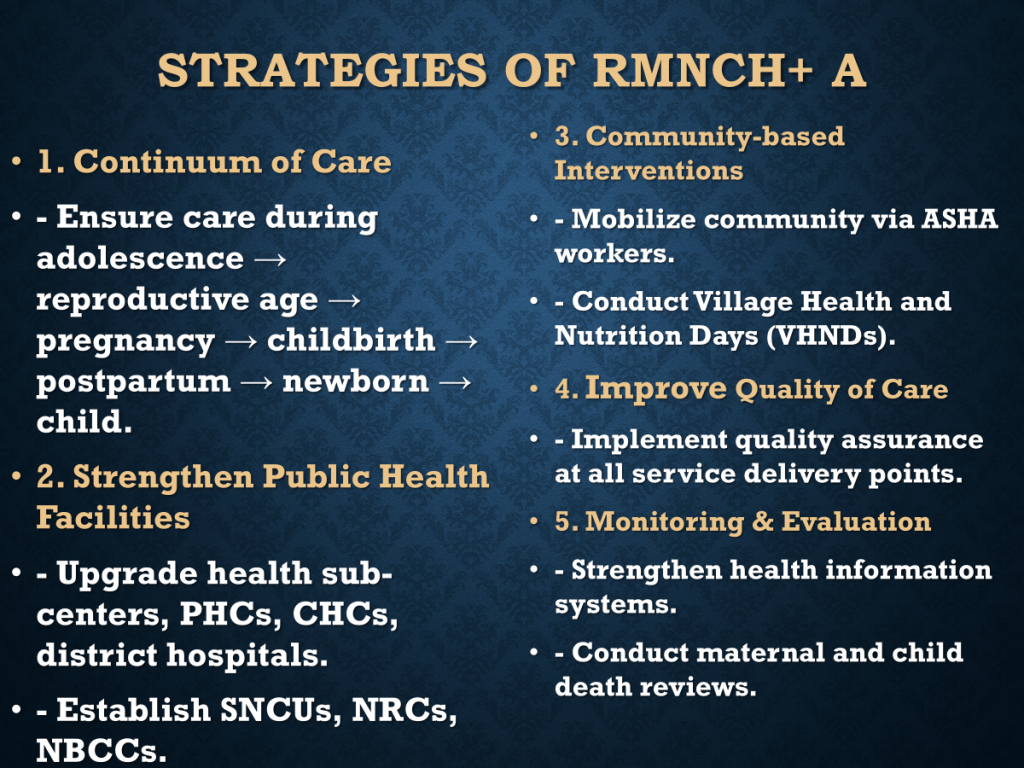 STRATEGIES OF RMNCH+ A

• 1. Continuum of Care

• - Ensure care during adolescence → reproductive age → pregnancy → childbirth → postpartum → newborn → child.

• 2. Strengthen Public Health Facilities

• - Upgrade health sub-centers, PHCs, CHCs, district hospitals.

• - Establish SNCUs, NRCs, NBCCs.

• 3. Community-based Interventions

• - Mobilize community via ASHA workers.

• - Conduct Village Health and Nutrition Days (VHNDs).

• 4. Improve Quality of Care

• - Implement quality assurance at all service delivery points.

• 5. Monitoring & Evaluation

• - Strengthen health information systems.

• - Conduct maternal and child death reviews.